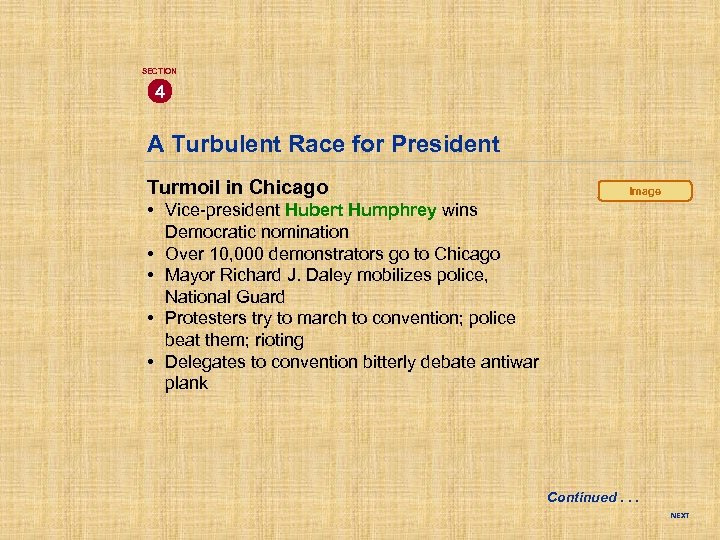 SECTION
4

A Turbulent Race for President

Turmoil in Chicago

Image

• Vice-president Hubert Humphrey wins Democratic nomination
• Over 10,000 demonstrators go to Chicago
• Mayor Richard J. Daley mobilizes police, National Guard
• Protesters try to march to convention; police beat them; rioting
• Delegates to convention bitterly debate antiwar plank

Continued . . .

NEXT